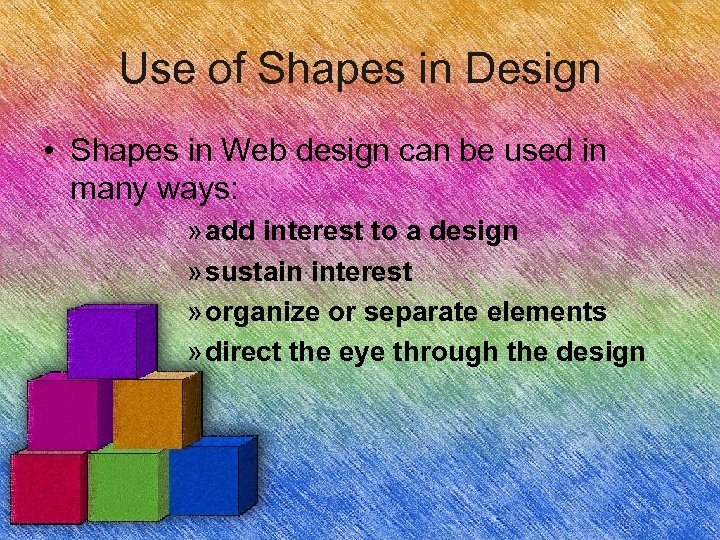 Use of Shapes in Design

• Shapes in Web design can be used in many ways:

» add interest to a design
» sustain interest
» organize or separate elements
» direct the eye through the design